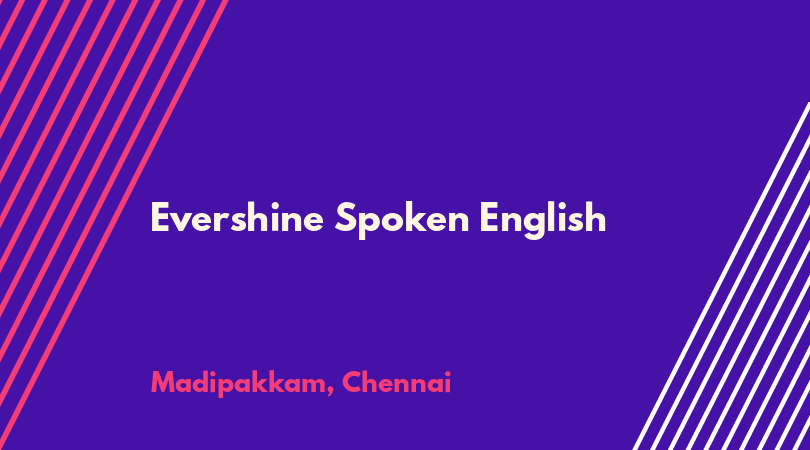 Evershine Spoken English

Madipakkam, Chennai